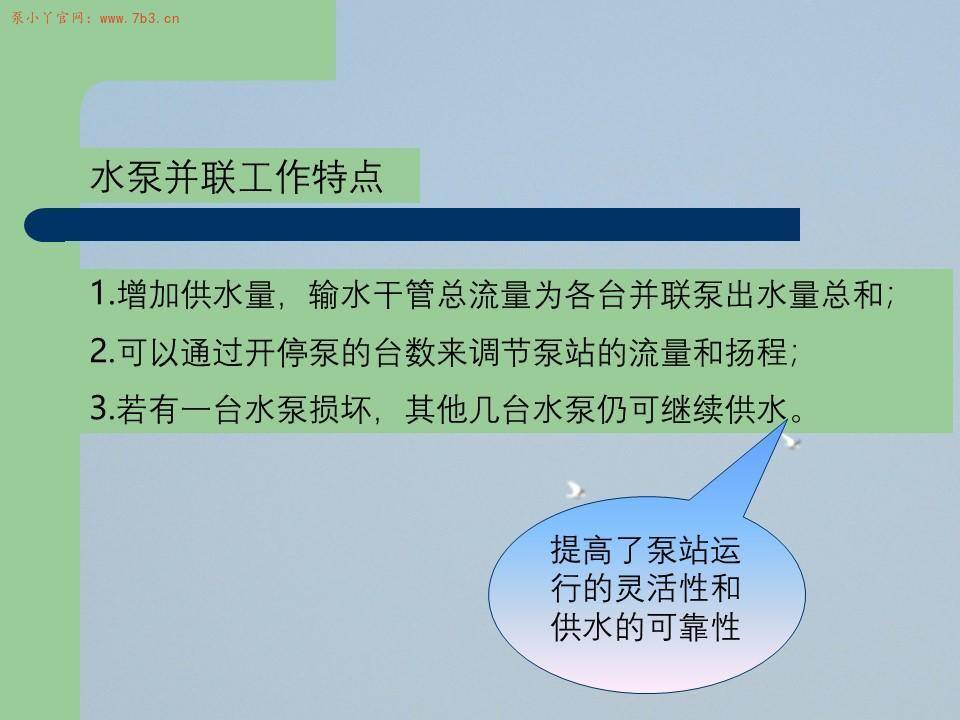 泵小丫官网：www.7b3.cn

水泵并联工作特点

1.增加供水量，输水干管总流量为各台并联泵出水量总和；
2.可以通过开停泵的台数来调节泵站的流量和扬程；
3.若有一台水泵损坏，其他几台水泵仍可继续供水。

提高了泵站运行的灵活性和供水的可靠性